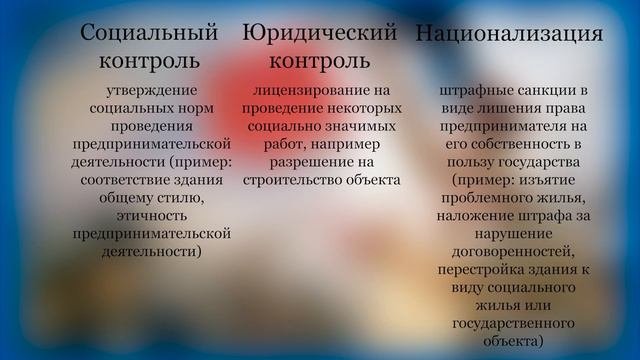 Социальный контроль

утверждение социальных норм проведения предпринимательской деятельности (пример: соответствие здания общему стилю, этичность предпринимательской деятельности)

Юридический контроль

лицензирование на проведение некоторых социально значимых работ, например разрешение на строительство объекта

Национализация

штрафные санкции в виде лишения права предпринимателя на его собственность в пользу государства (пример: изъятие проблемного жилья, наложение штрафа за нарушение договоренностей, перестройка здания к виду социального жилья или государственного объекта)